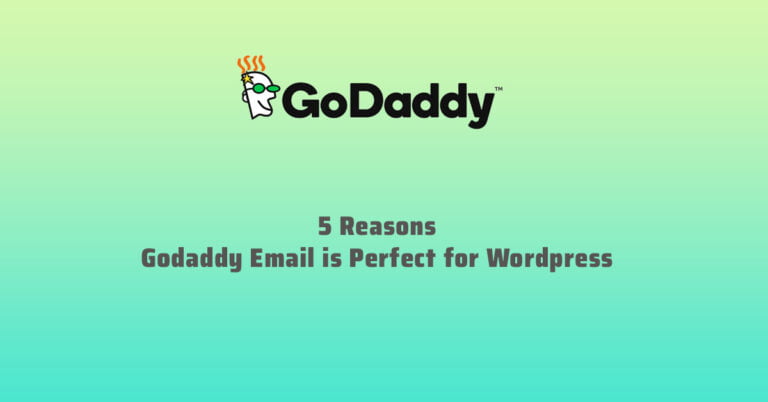 GoDaddy™

5 Reasons
Godaddy Email is Perfect for Wordpress